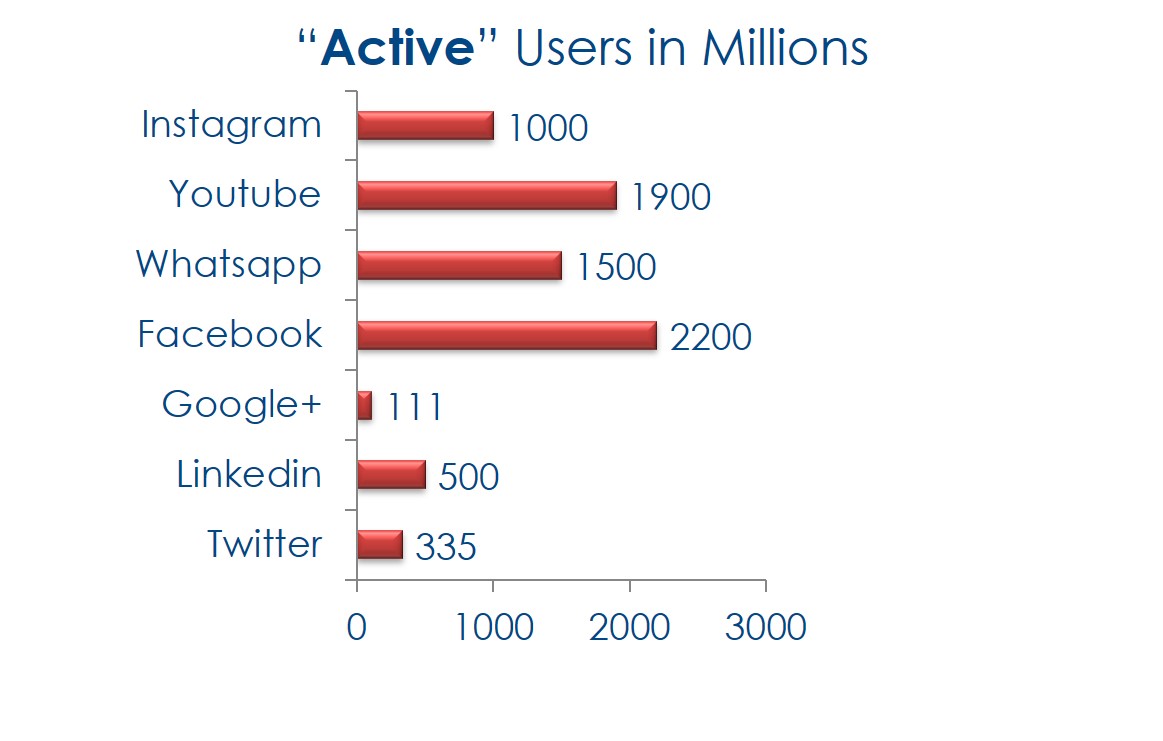 “Active” Users in Millions

Instagram 1000
Youtube 1900
Whatsapp 1500
Facebook 2200
Google+ 111
Linkedin 500
Twitter 335

0 1000 2000 3000